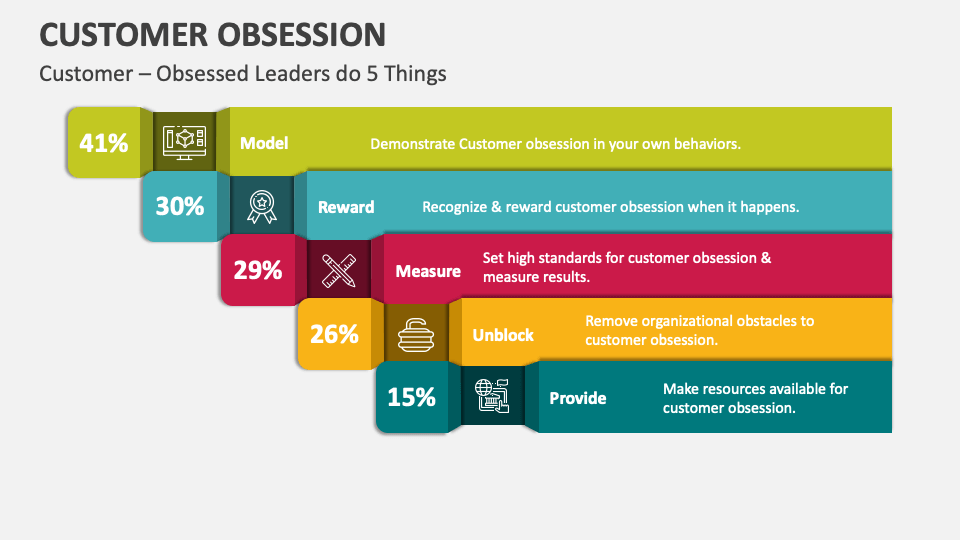 CUSTOMER OBSESSION

Customer – Obsessed Leaders do 5 Things

41%

Model

Demonstrate Customer obsession in your own behaviors.

30%

Reward

Recognize & reward customer obsession when it happens.

29%

Measure

Set high standards for customer obsession & measure results.

26%

Unblock

Remove organizational obstacles to customer obsession.

15%

Provide

Make resources available for customer obsession.